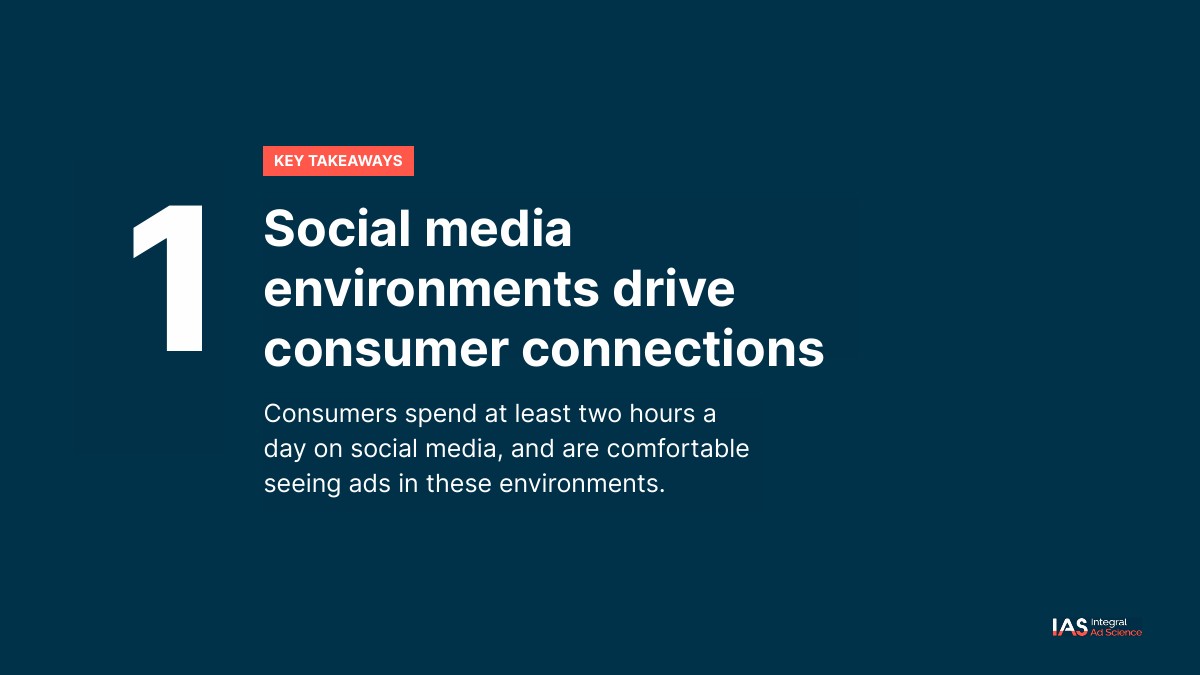 KEY TAKEAWAYS

1

Social media environments drive consumer connections

Consumers spend at least two hours a day on social media, and are comfortable seeing ads in these environments.

IAS Integral Ad Science